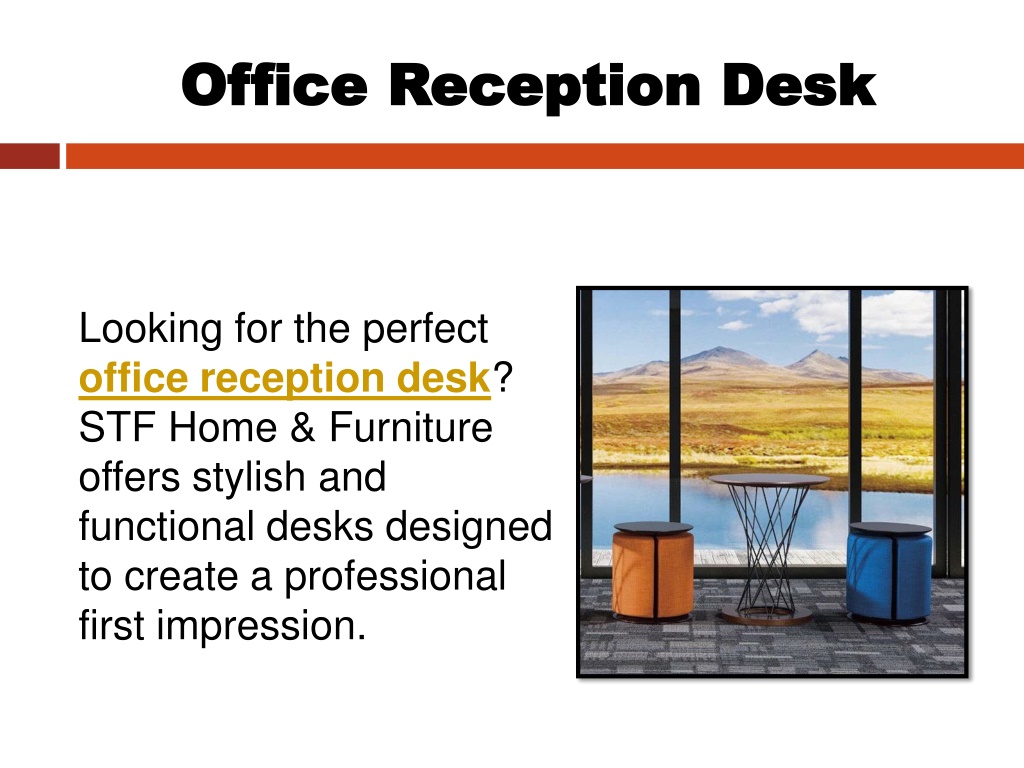 Office Reception Desk

Looking for the perfect office reception desk? STF Home & Furniture offers stylish and functional desks designed to create a professional first impression.